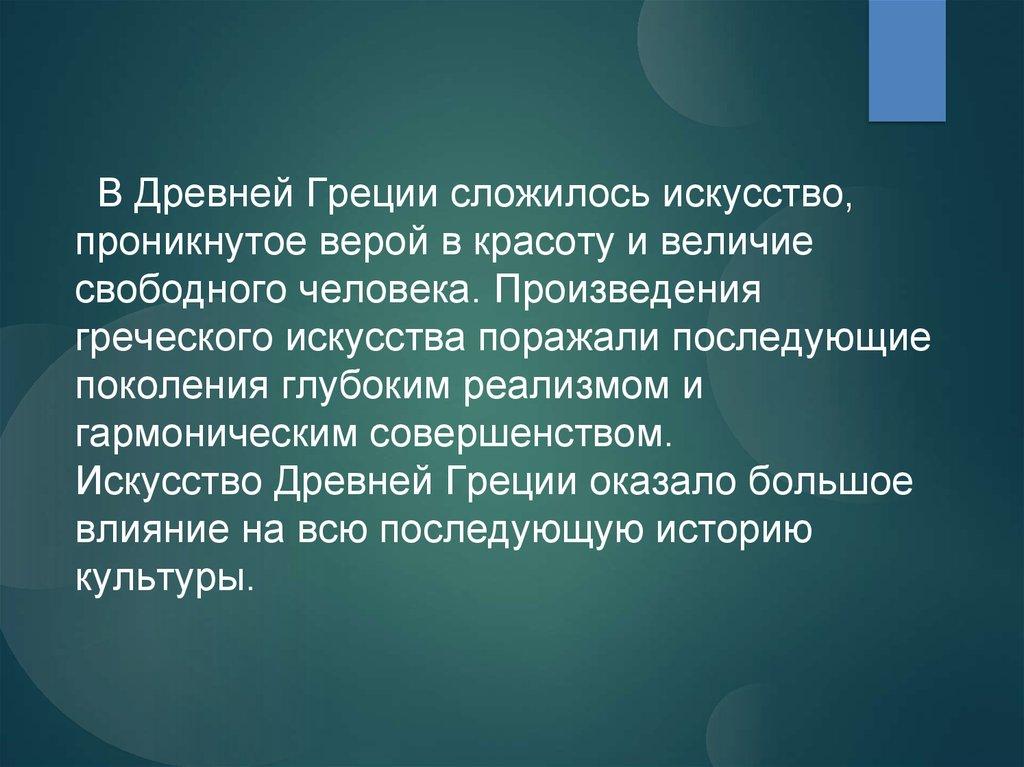 В Древней Греции сложилось искусство, проникнутое верой в красоту и величие свободного человека. Произведения греческого искусства поражали последующие поколения глубоким реализмом и гармоническим совершенством.
Искусство Древней Греции оказало большое влияние на всю последующую историю культуры.